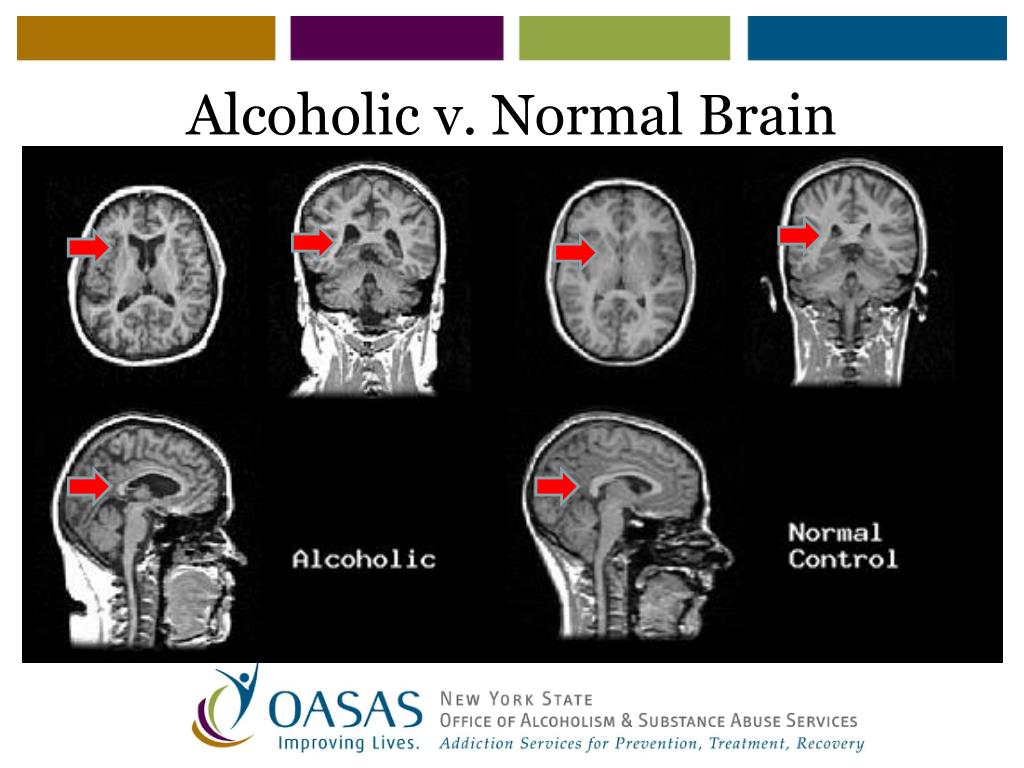 Alcoholic v. Normal Brain

Alcoholic

Normal Control

OASAS
Improving Lives.
NEW YORK STATE
OFFICE OF ALCOHOLISM & SUBSTANCE ABUSE SERVICES
Addiction Services for Prevention, Treatment, Recovery